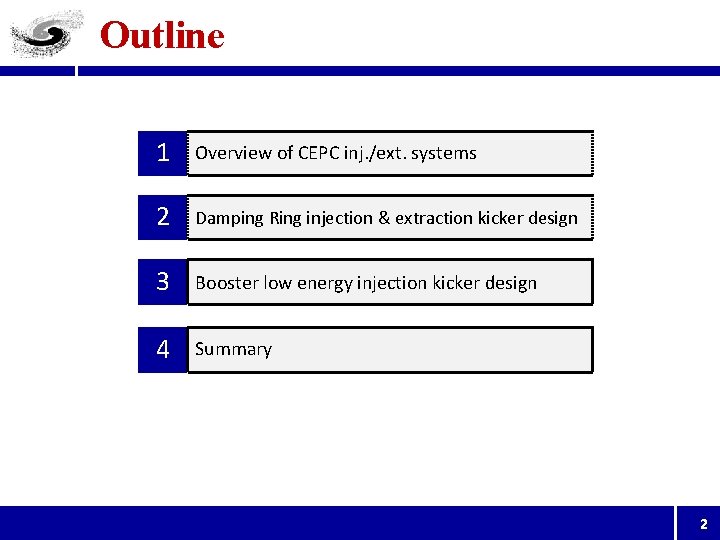 Outline

1 Overview of CEPC inj./ext. systems

2 Damping Ring injection & extraction kicker design

3 Booster low energy injection kicker design

4 Summary

2